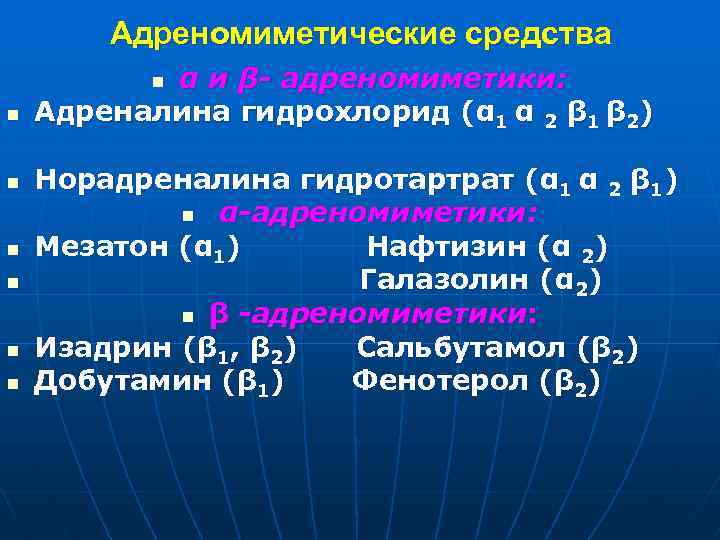 Адреномиметические средства

▪ α и β- адреномиметики:

▪ Адреналина гидрохлорид ($\alpha_1$ $\alpha_2$ $\beta_1$ $\beta_2$)

▪ Норадреналина гидротартрат ($\alpha_1$ $\alpha_2$ $\beta_1$)

▪ α-адреномиметики:

▪ Мезатон ($\alpha_1$) Нафтизин ($\alpha_2$)

▪ Галазолин ($\alpha_2$)

▪ β -адреномиметики:

▪ Изадрин ($\beta_1$, $\beta_2$) Сальбутамол ($\beta_2$)

▪ Добутамин ($\beta_1$) Фенотерол ($\beta_2$)